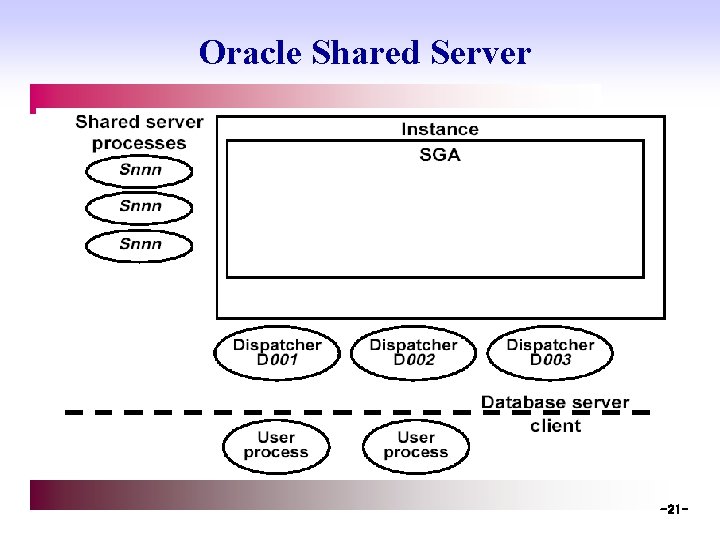 Oracle Shared Server

Shared server processes

Snnn

Snnn

Snnn

Instance

SGA

Dispatcher D001

Dispatcher D002

Dispatcher D003

Database server

client

User process

User process

-21-